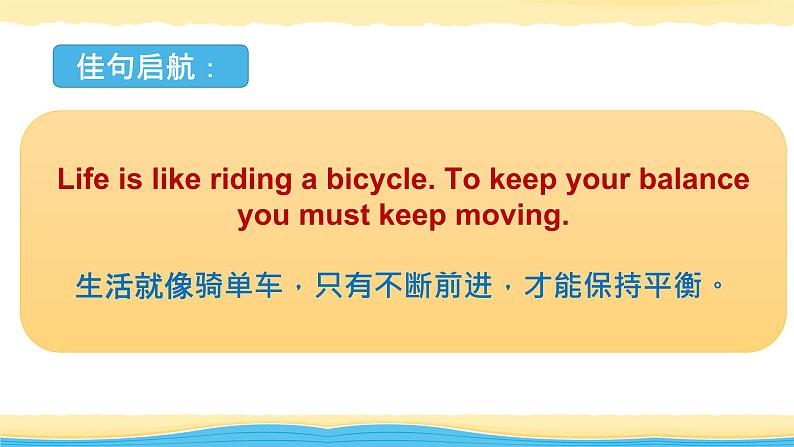 佳句启航：

Life is like riding a bicycle. To keep your balance you must keep moving.

生活就像骑单车，只有不断前进，才能保持平衡。